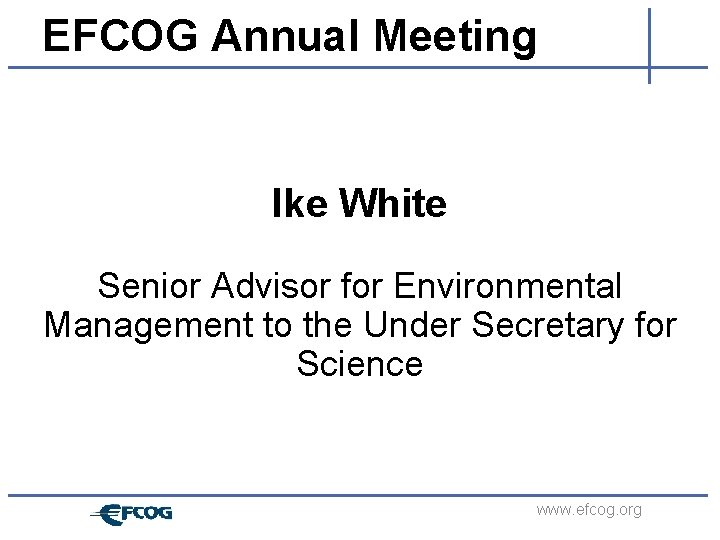 EFCOG Annual Meeting

Ike White

Senior Advisor for Environmental Management to the Under Secretary for Science

EFCOG

www.efcog.org